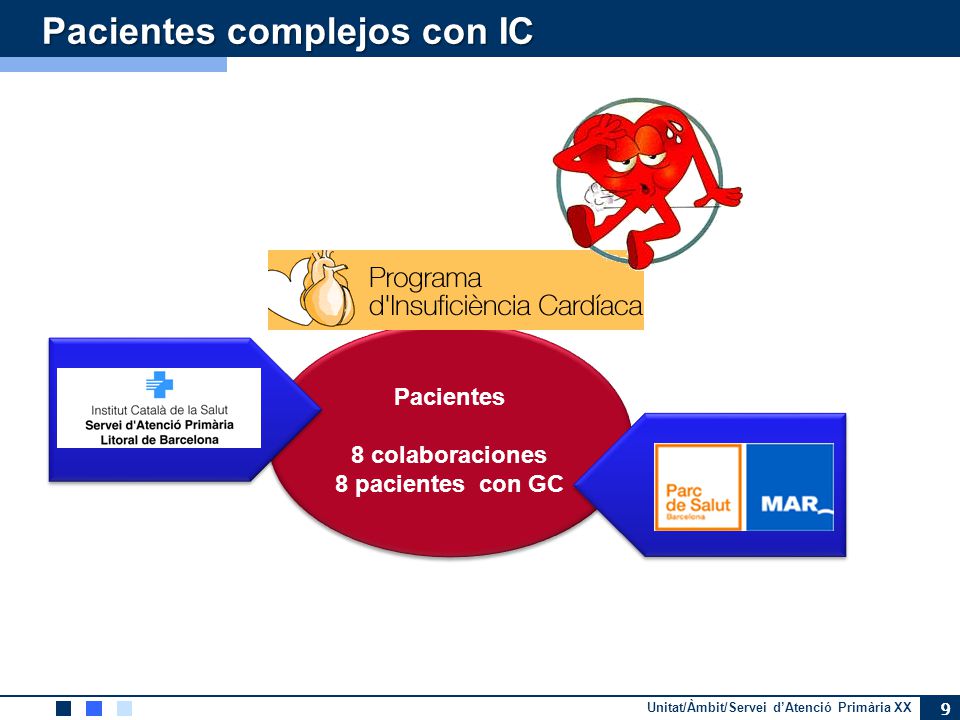 Pacientes complejos con IC

Programa d'Insuficiència Cardíaca

Institut Català de la Salut
Servei d'Atenció Primària
Litoral de Barcelona

Pacientes

8 colaboraciones
8 pacientes con GC

Parc de Salut
Barcelona
MAR

Unitat/Àmbit/Servei d'Atenció Primària XX 9